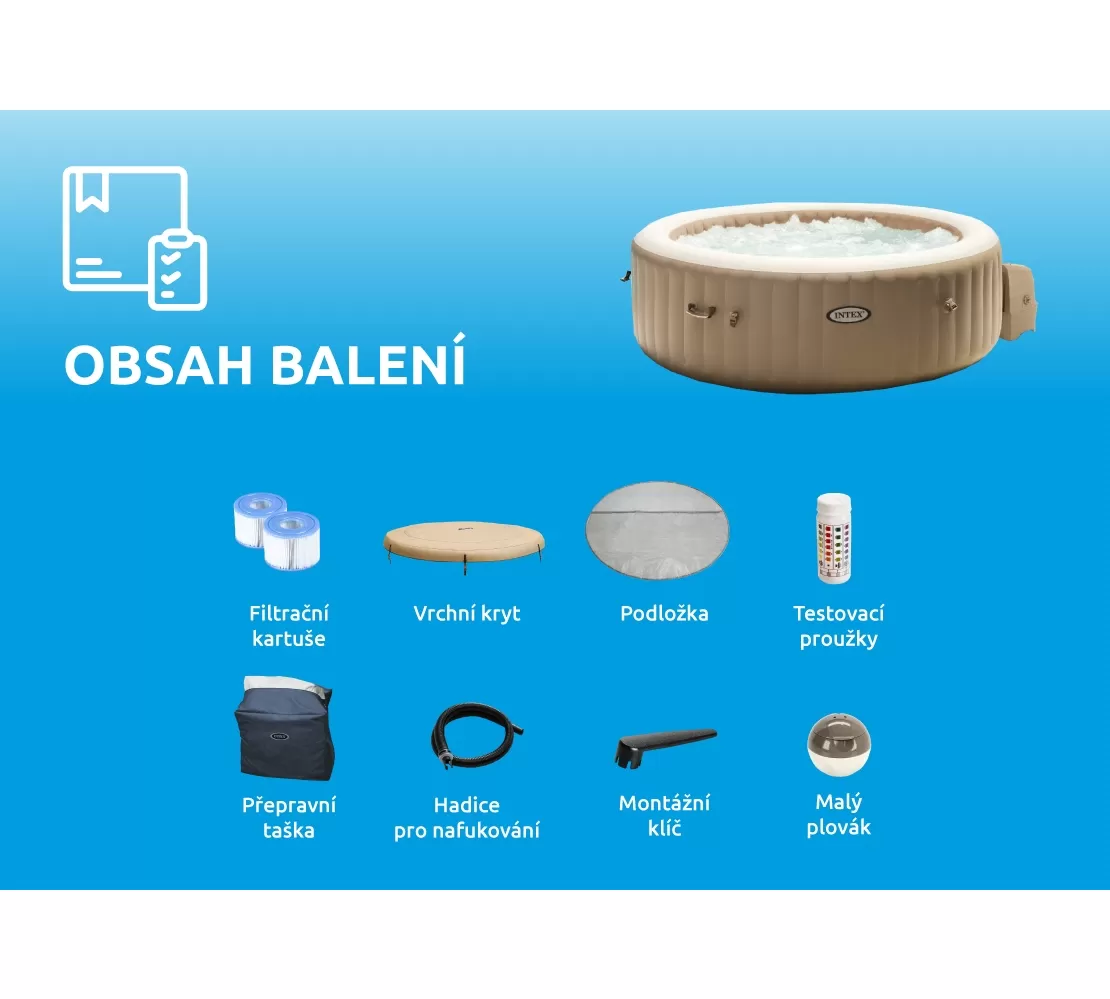 OBSAH BALENÍ

INTEX

Filtrační kartuše

Vrchní kryt

Podložka

Testovací proužky

Přepravní taška

Hadice pro nafukování

Montážní klíč

Malý plovák